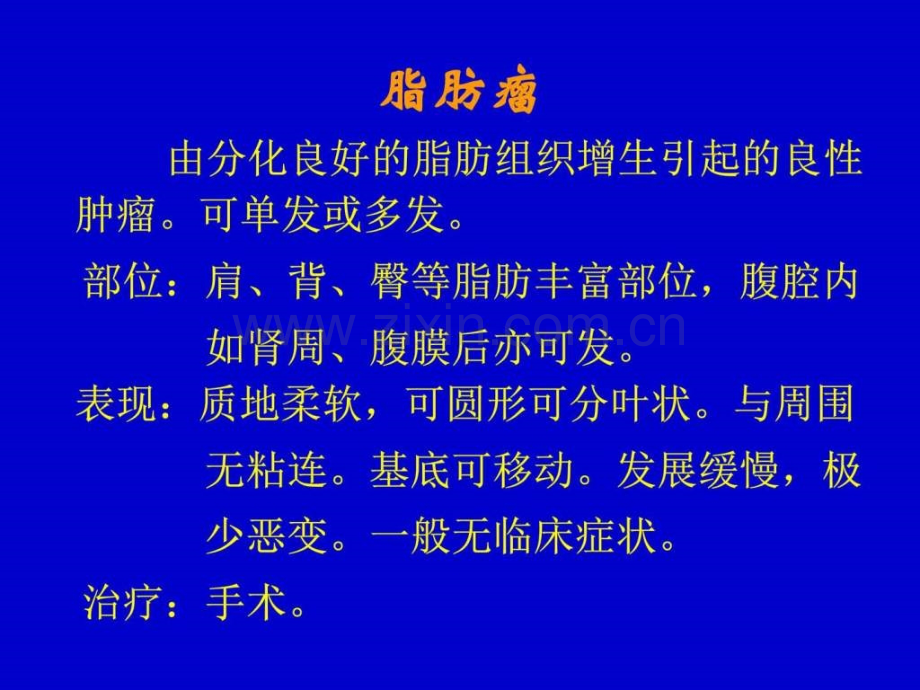 脂肪瘤

由分化良好的脂肪组织增生引起的良性肿瘤。可单发或多发。

部位：肩、背、臀等脂肪丰富部位，腹腔内如肾周、腹膜后亦可发。

www.zixin.com.cn

表现：质地柔软，可圆形可分叶状。与周围无粘连。基底可移动。发展缓慢，极少恶变。一般无临床症状。

治疗：手术。